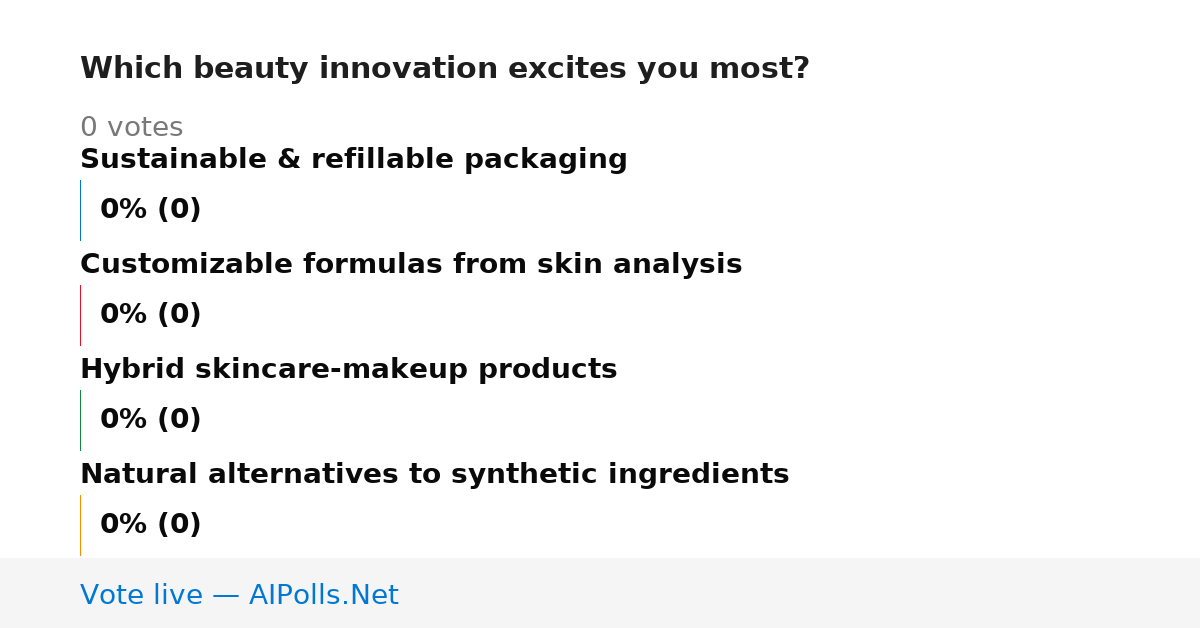 Which beauty innovation excites you most?

0 votes

Sustainable & refillable packaging

0% (0)

Customizable formulas from skin analysis

0% (0)

Hybrid skincare-makeup products

0% (0)

Natural alternatives to synthetic ingredients

0% (0)

Vote live — AIPolls.Net